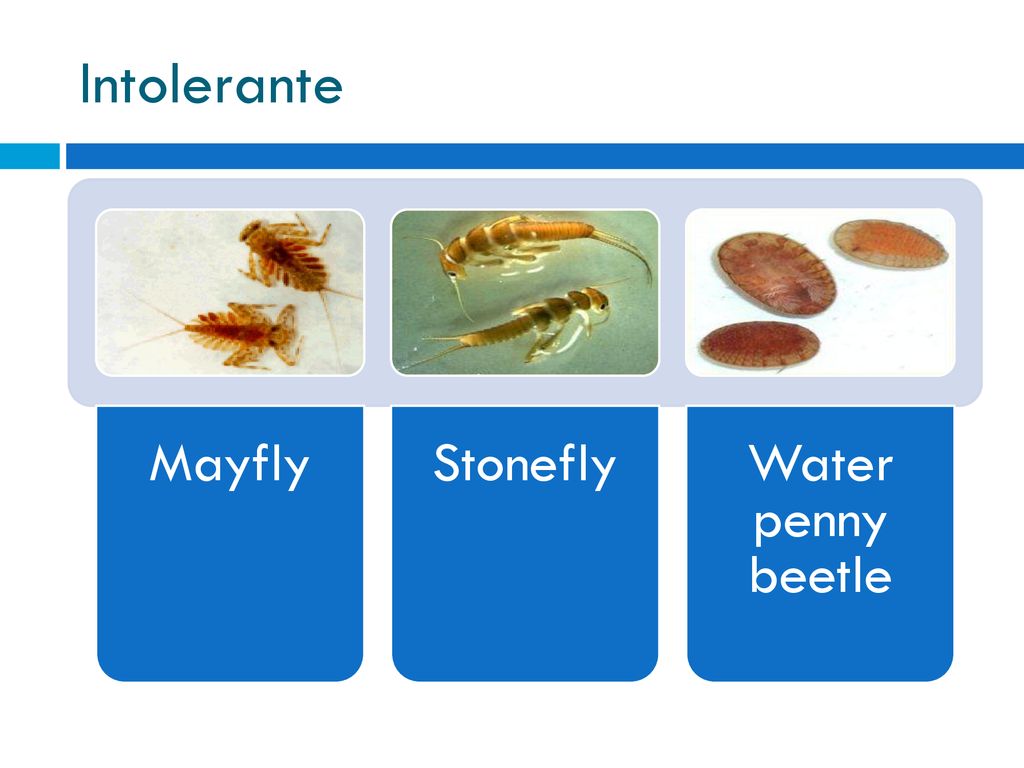 Intolerante

Mayfly

Stonefly

Water penny beetle